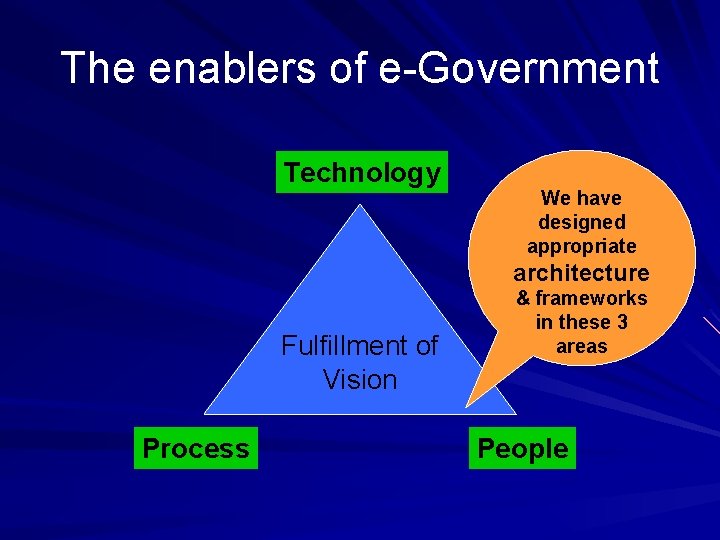 The enablers of e-Government

Technology

We have designed appropriate architecture & frameworks in these 3 areas

Fulfillment of Vision

Process

People